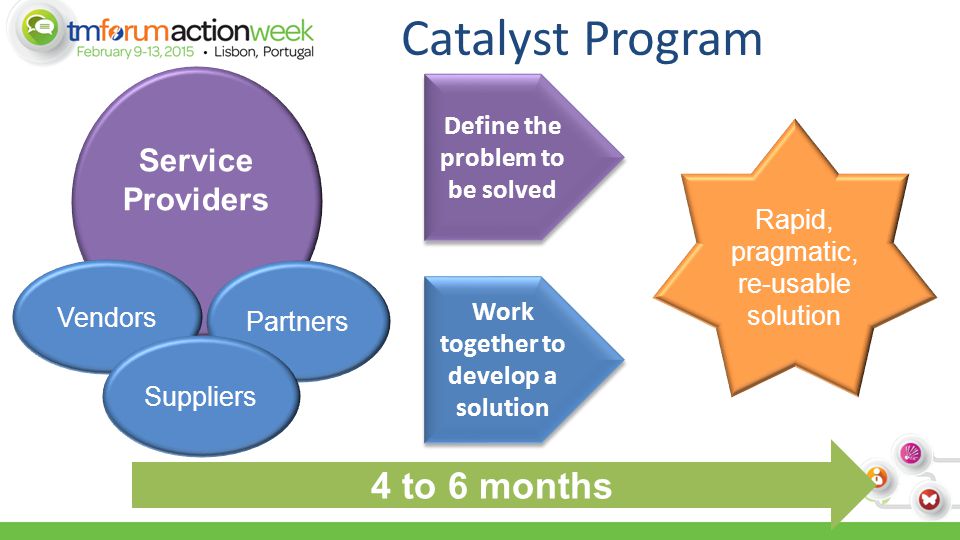 tmforumactionweek
February 9-13, 2015 • Lisbon, Portugal

Catalyst Program

Service Providers

Vendors

Partners

Suppliers

Define the problem to be solved

Work together to develop a solution

Rapid, pragmatic, re-usable solution

4 to 6 months